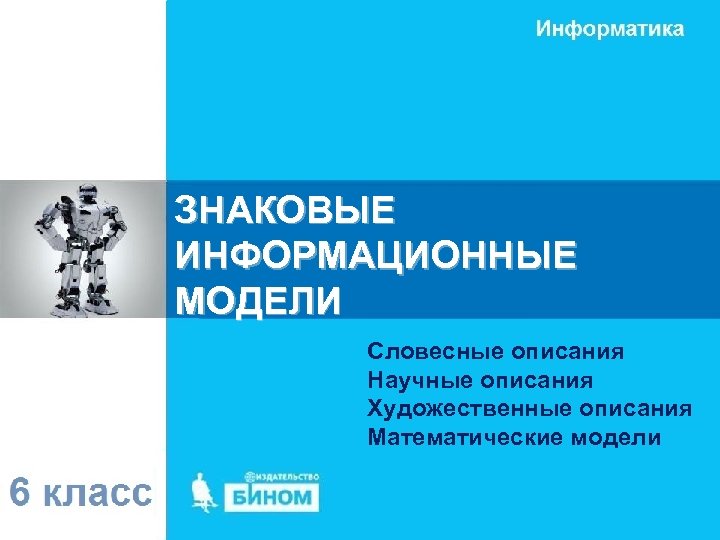 Информатика

ЗНАКОВЫЕ ИНФОРМАЦИОННЫЕ МОДЕЛИ

Словесные описания
Научные описания
Художественные описания
Математические модели

6 класс

ИЗДАТЕЛЬСТВО
БИНОМ